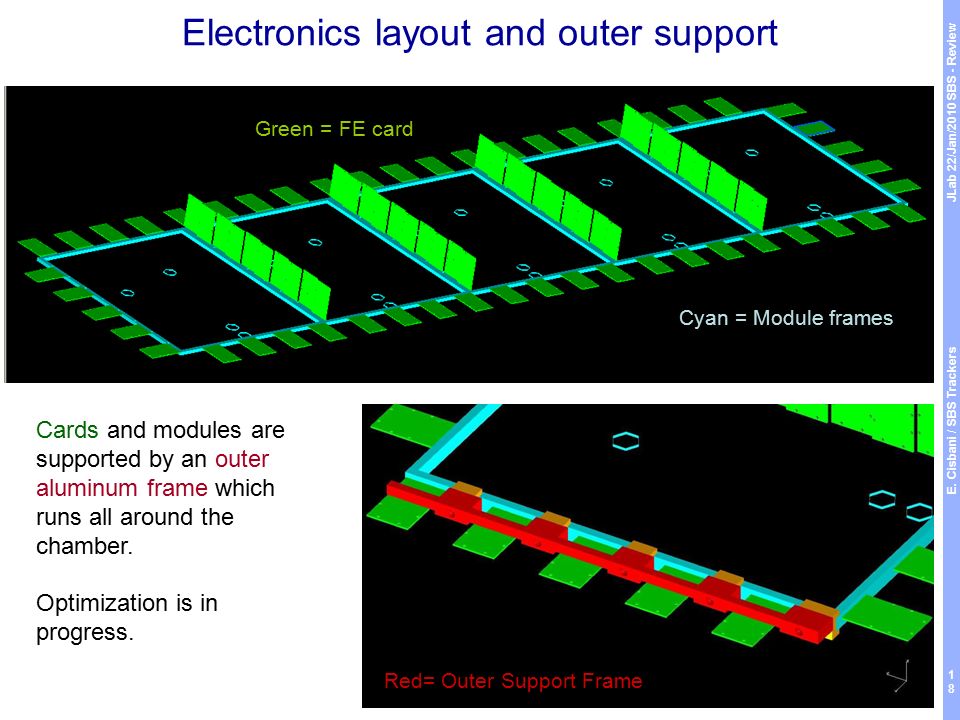 Electronics layout and outer support

Green = FE card

Cyan = Module frames

Cards and modules are supported by an outer aluminum frame which runs all around the chamber.

Optimization is in progress.

Red= Outer Support Frame

JLab 22/Jan/2010 SBS - Review

E. Cisbani / SBS Trackers

18